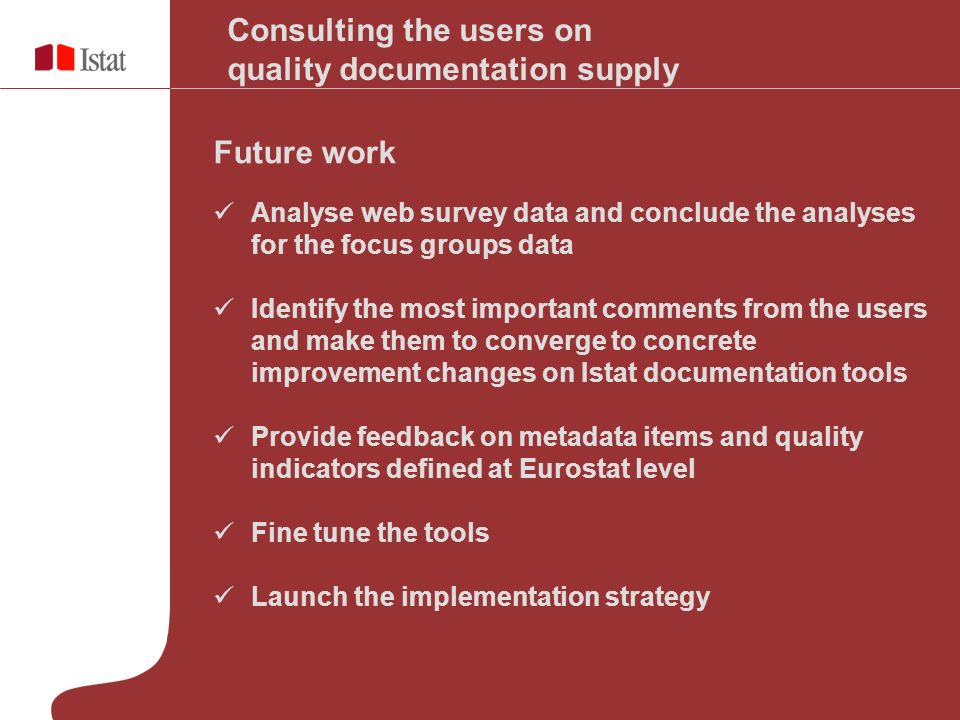 Istat

Consulting the users on quality documentation supply

Future work

✓ Analyse web survey data and conclude the analyses for the focus groups data

✓ Identify the most important comments from the users and make them to converge to concrete improvement changes on Istat documentation tools

✓ Provide feedback on metadata items and quality indicators defined at Eurostat level

✓ Fine tune the tools

✓ Launch the implementation strategy